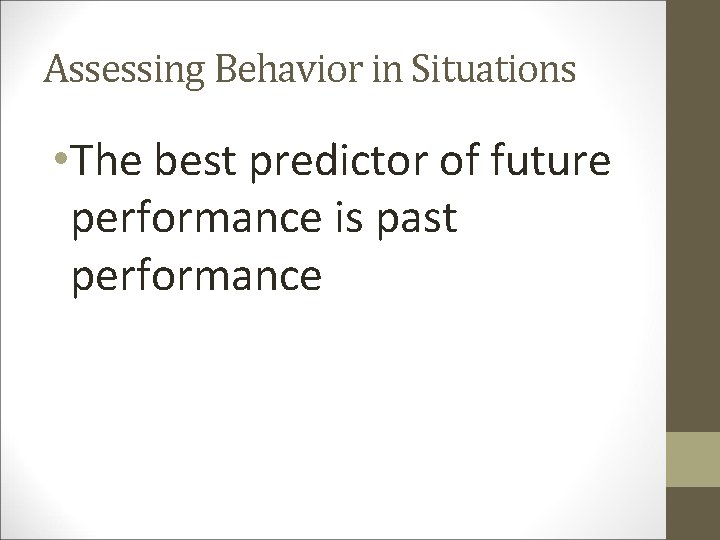 Assessing Behavior in Situations

•The best predictor of future performance is past performance